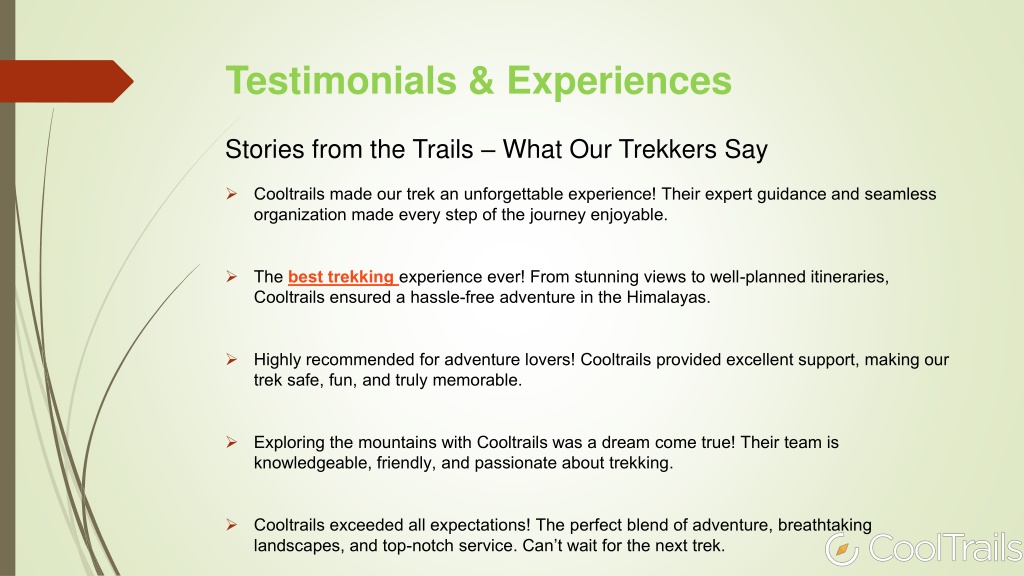 Testimonials & Experiences

Stories from the Trails – What Our Trekkers Say

➢ Cooltrails made our trek an unforgettable experience! Their expert guidance and seamless organization made every step of the journey enjoyable.

➢ The best trekking experience ever! From stunning views to well-planned itineraries, Cooltrails ensured a hassle-free adventure in the Himalayas.

➢ Highly recommended for adventure lovers! Cooltrails provided excellent support, making our trek safe, fun, and truly memorable.

➢ Exploring the mountains with Cooltrails was a dream come true! Their team is knowledgeable, friendly, and passionate about trekking.

➢ Cooltrails exceeded all expectations! The perfect blend of adventure, breathtaking landscapes, and top-notch service. Can't wait for the next trek.

CoolTrails